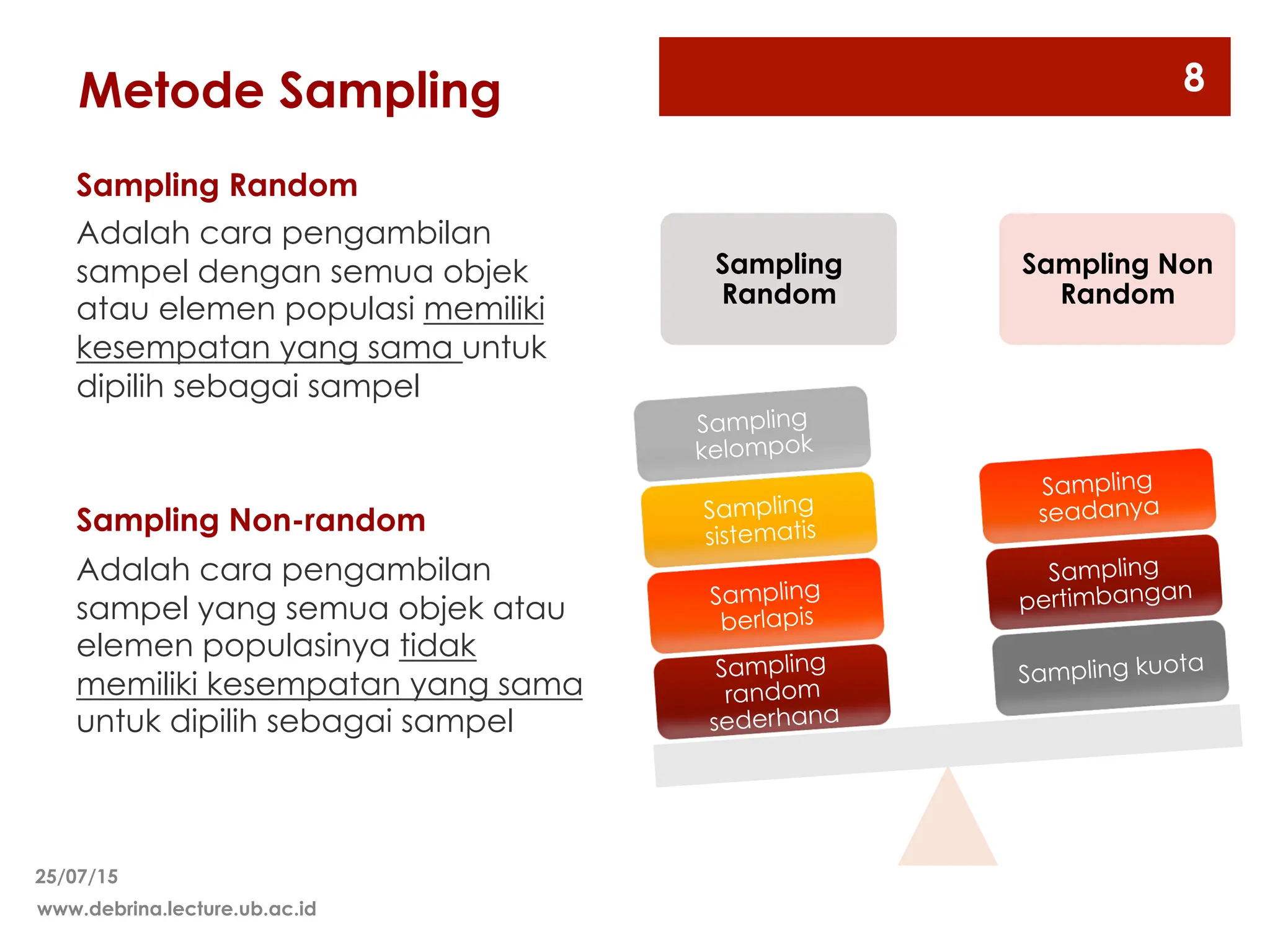 Metode Sampling

8

Sampling Random

Adalah cara pengambilan sampel dengan semua objek atau elemen populasi memiliki kesempatan yang sama untuk dipilih sebagai sampel

Sampling Non-random

Adalah cara pengambilan sampel yang semua objek atau elemen populasinya tidak memiliki kesempatan yang sama untuk dipilih sebagai sampel

Sampling Random

Sampling Non Random

Sampling kelompok

Sampling sistematis

Sampling berlapis

Sampling random sederhana

Sampling seadanya

Sampling pertimbangan

Sampling kuota

25/07/15

www.debrina.lecture.ub.ac.id